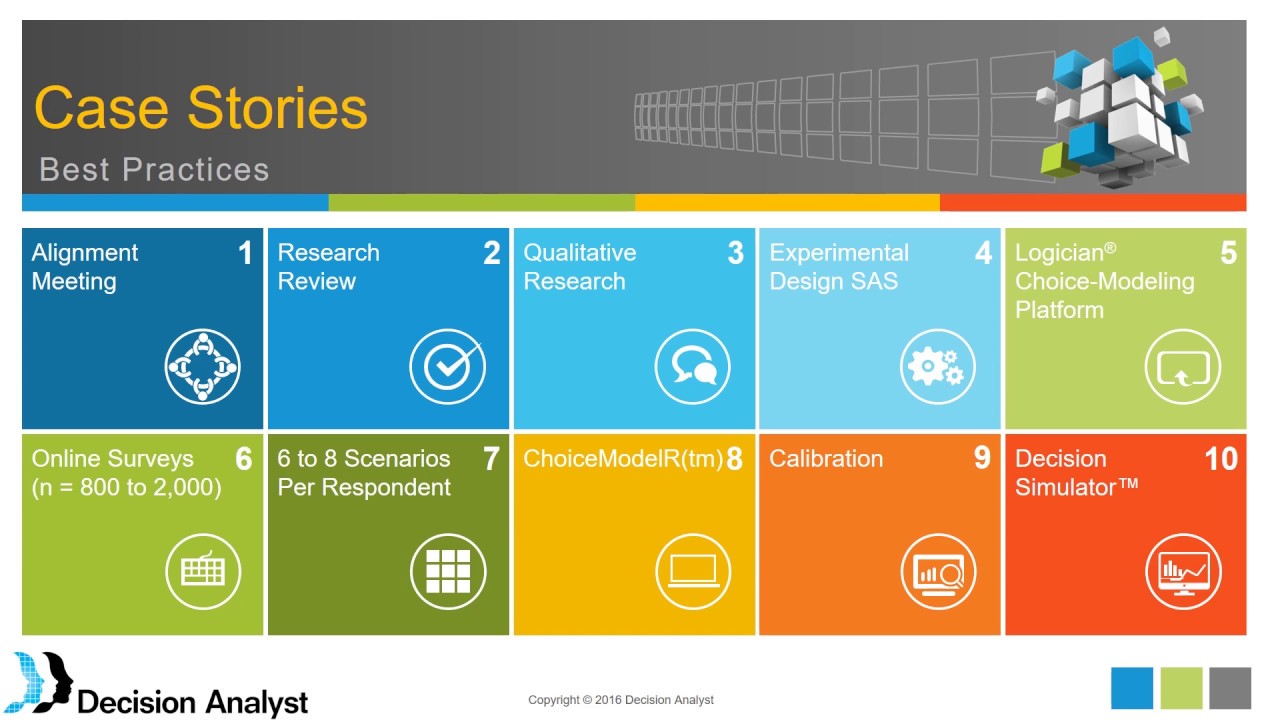 Case Stories

Best Practices

Alignment Meeting 1

Research Review 2

Qualitative Research 3

Experimental Design SAS 4

Logician® Choice-Modeling Platform 5

Online Surveys (n = 800 to 2,000) 6

6 to 8 Scenarios Per Respondent 7

ChoiceModelR(tm) 8

Calibration 9

Decision Simulator™ 10

Decision Analyst

Copyright © 2016 Decision Analyst